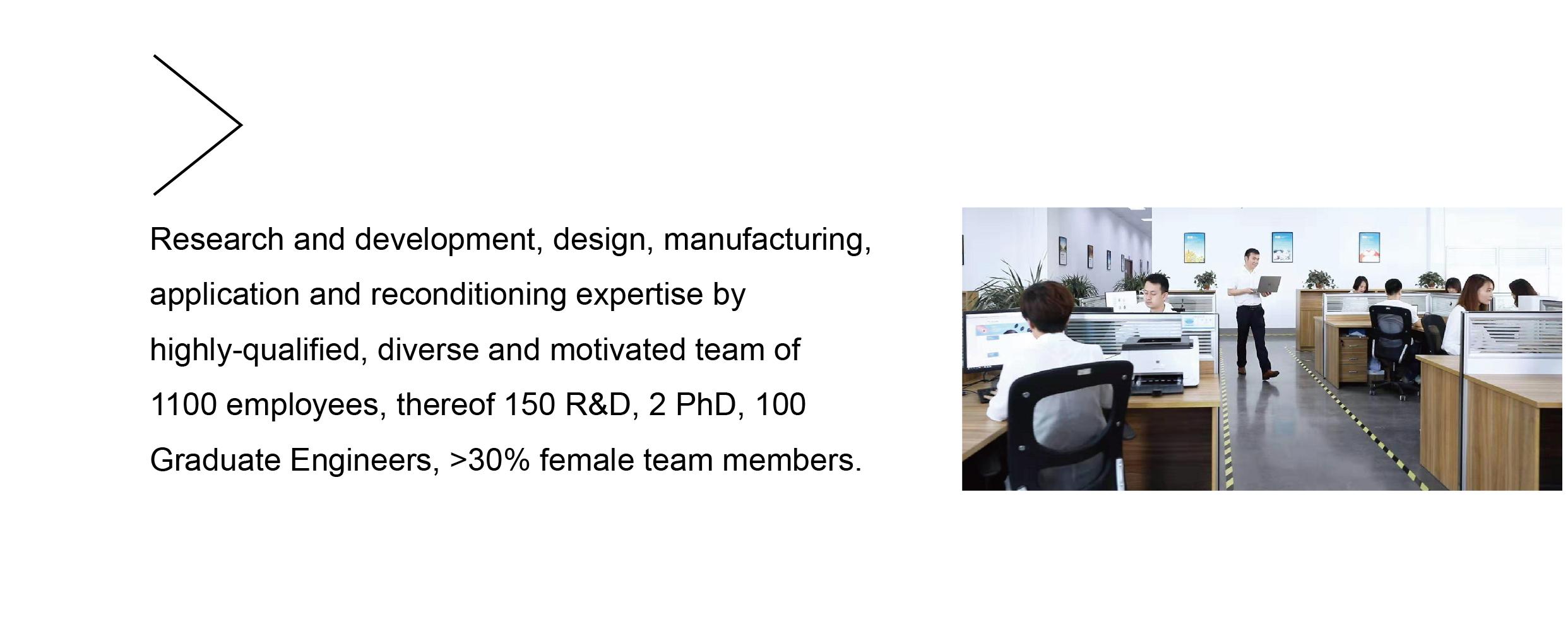 Research and development, design, manufacturing, application and reconditioning expertise by highly-qualified, diverse and motivated team of 1100 employees, thereof 150 R&D, 2 PhD, 100 Graduate Engineers, >30% female team members.